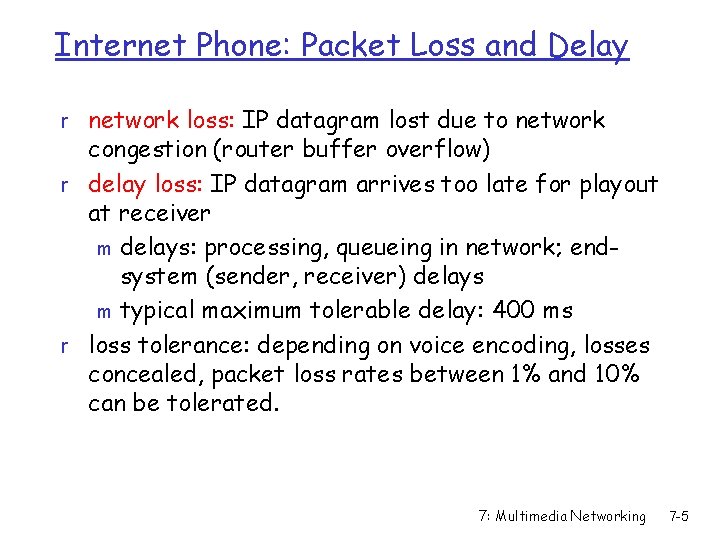 Internet Phone: Packet Loss and Delay

r network loss: IP datagram lost due to network congestion (router buffer overflow)

r delay loss: IP datagram arrives too late for playout at receiver

m delays: processing, queueing in network; end-system (sender, receiver) delays

m typical maximum tolerable delay: 400 ms

r loss tolerance: depending on voice encoding, losses concealed, packet loss rates between 1% and 10% can be tolerated.

7: Multimedia Networking 7-5